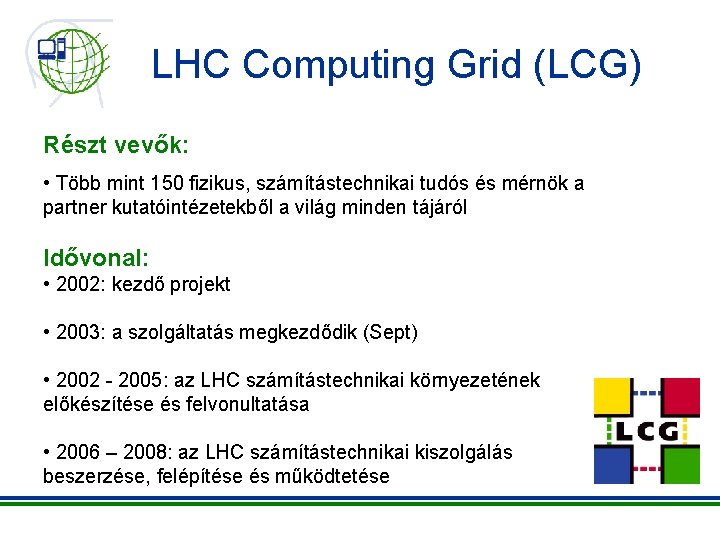 LHC Computing Grid (LCG)

Részt vevők:

• Több mint 150 fizikus, számítástechnikai tudós és mérnök a partner kutatóintézetekből a világ minden tájáról

Idővonal:

• 2002: kezdő projekt

• 2003: a szolgáltatás megkezdődik (Sept)

• 2002 - 2005: az LHC számítástechnikai környezetének előkészítése és felvonultatása

• 2006 – 2008: az LHC számítástechnikai kiszolgálás beszerzése, felépítése és működtetése

LCG